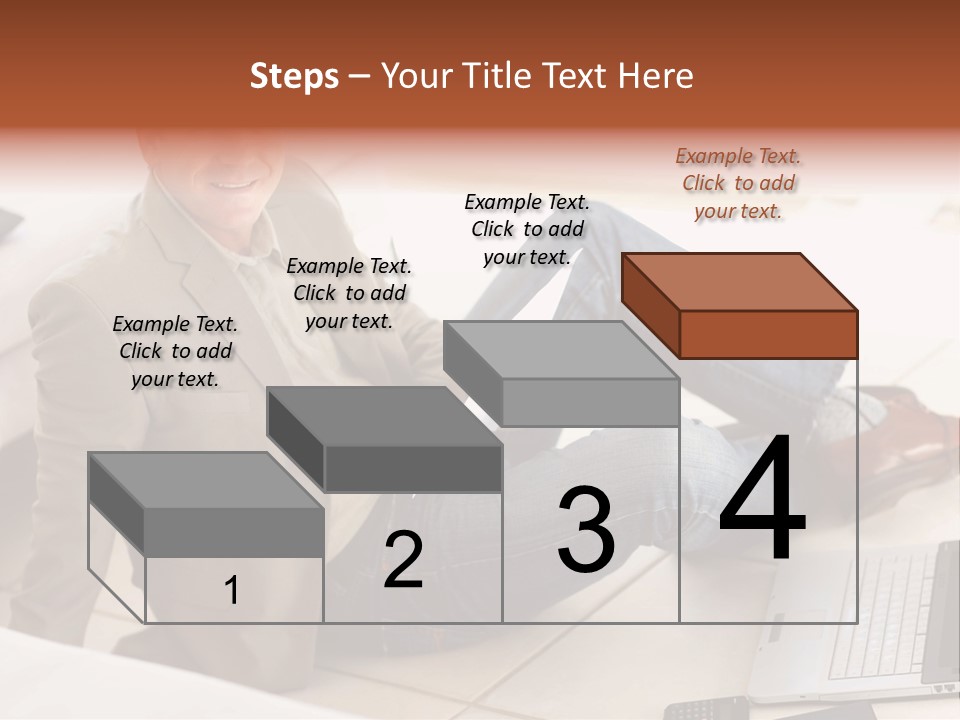 Steps – Your Title Text Here

Example Text. Click to add your text.

Example Text. Click to add your text.

Example Text. Click to add your text.

Example Text. Click to add your text.

1

2

3

4